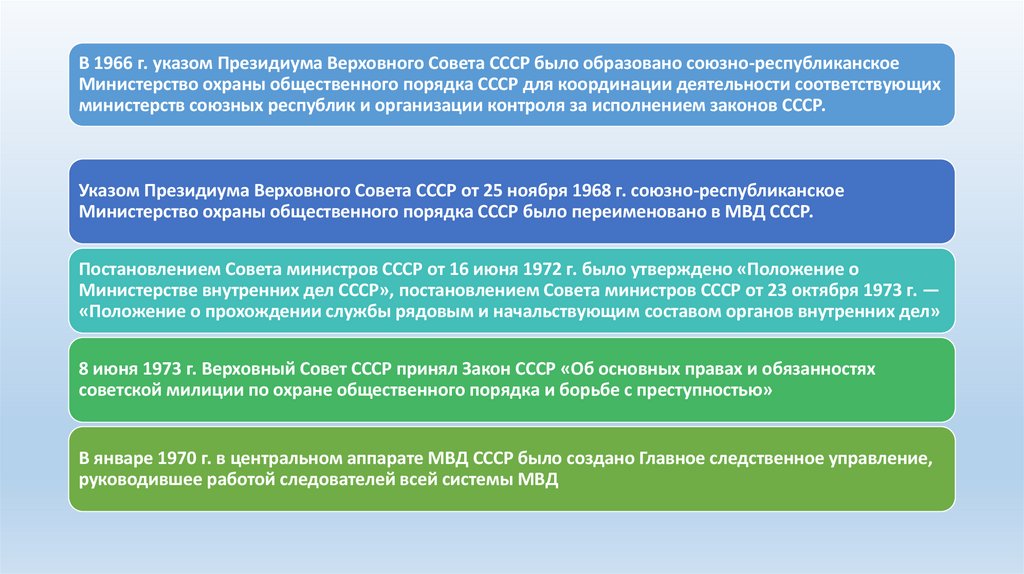 В 1966 г. указом Президиума Верховного Совета СССР было образовано союзно-республиканское Министерство охраны общественного порядка СССР для координации деятельности соответствующих министерств союзных республик и организации контроля за исполнением законов СССР.

Указом Президиума Верховного Совета СССР от 25 ноября 1968 г. союзно-республиканское Министерство охраны общественного порядка СССР было переименовано в МВД СССР.

Постановлением Совета министров СССР от 16 июня 1972 г. было утверждено «Положение о Министерстве внутренних дел СССР», постановлением Совета министров СССР от 23 октября 1973 г. — «Положение о прохождении службы рядовым и начальствующим составом органов внутренних дел»

8 июня 1973 г. Верховный Совет СССР принял Закон СССР «Об основных правах и обязанностях советской милиции по охране общественного порядка и борьбе с преступностью»

В январе 1970 г. в центральном аппарате МВД СССР было создано Главное следственное управление, руководившее работой следователей всей системы МВД